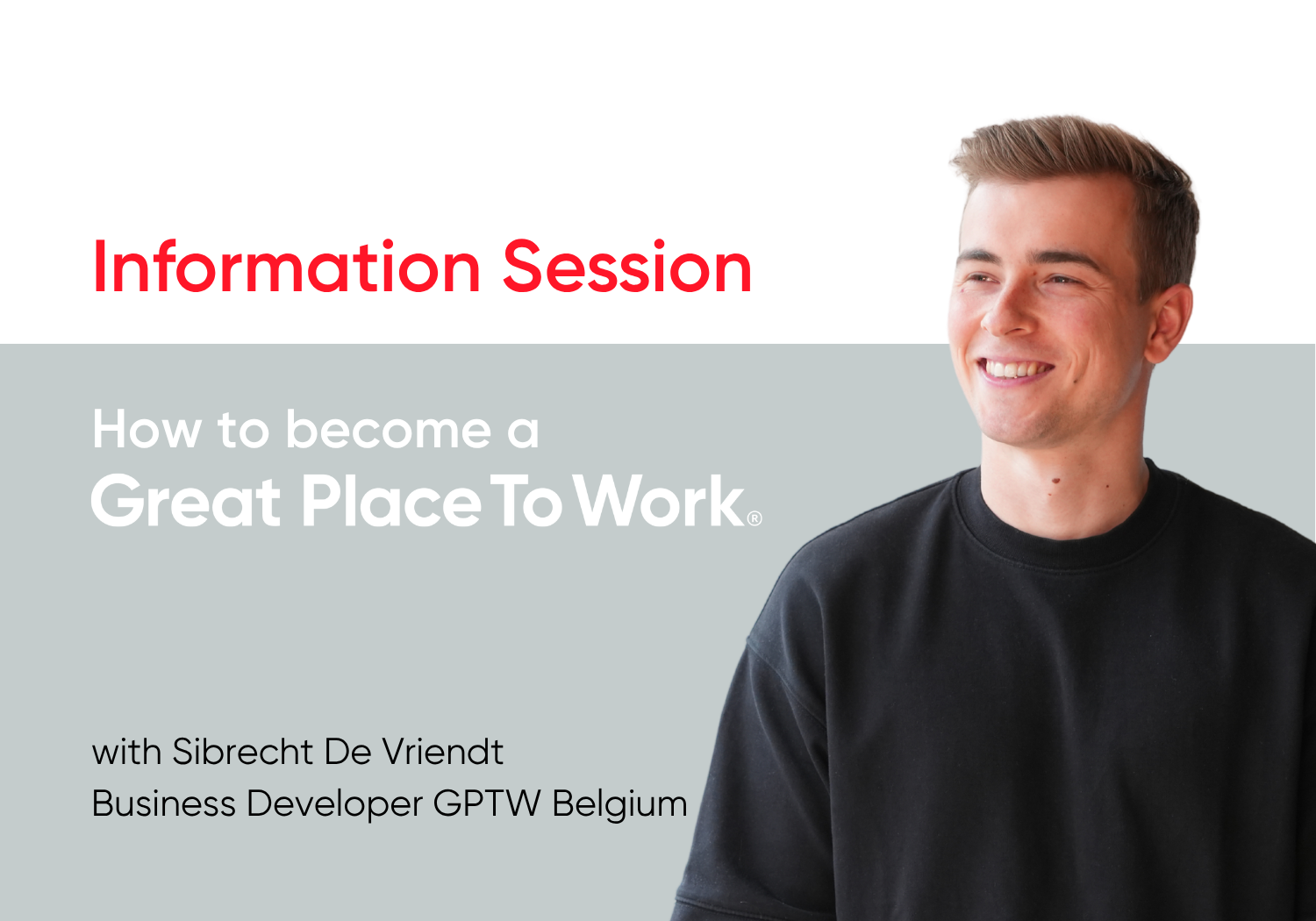 Information Session

How to become a
Great Place To Work®

with Sibrecht De Vriendt
Business Developer GPTW Belgium